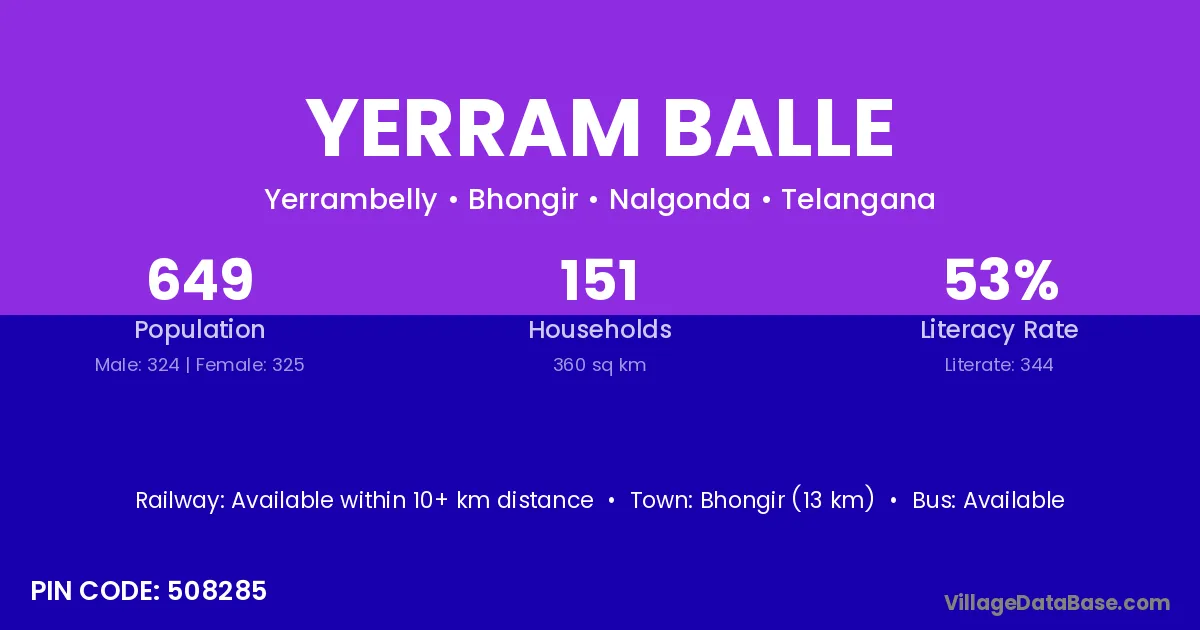 YERRAM BALLE

Yerrambelly • Bhongir • Nalgonda • Telangana

649
Population
Male: 324 | Female: 325

151
Households
360 sq km

53%
Literacy Rate
Literate: 344

Railway: Available within 10+ km distance • Town: Bhongir (13 km) • Bus: Available

PIN CODE: 508285

VillageDataBase.com